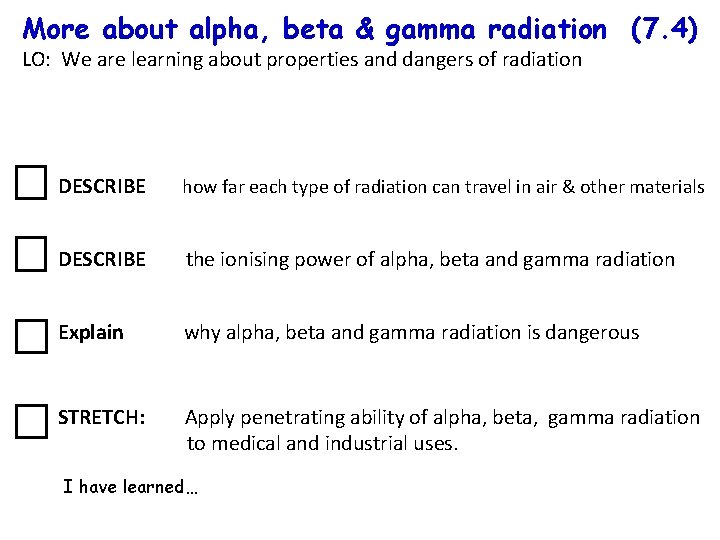 More about alpha, beta & gamma radiation (7.4)
LO: We are learning about properties and dangers of radiation

DESCRIBE how far each type of radiation can travel in air & other materials

DESCRIBE the ionising power of alpha, beta and gamma radiation

Explain why alpha, beta and gamma radiation is dangerous

STRETCH: Apply penetrating ability of alpha, beta, gamma radiation to medical and industrial uses.

I have learned…